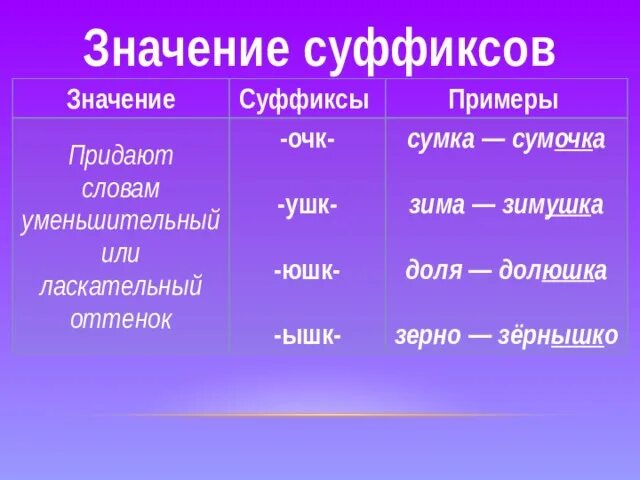 Значение суффиксов

| Значение | Суффиксы | Примеры |
|---|---|---|
| Придают словам уменьшительный или ласкательный оттенок | -очк- | сумка — сумочка |
| | -ушк- | зима — зимушка |
| | -юшк- | доля — долюшка |
| | -ышк- | зерно — зёрнышко |